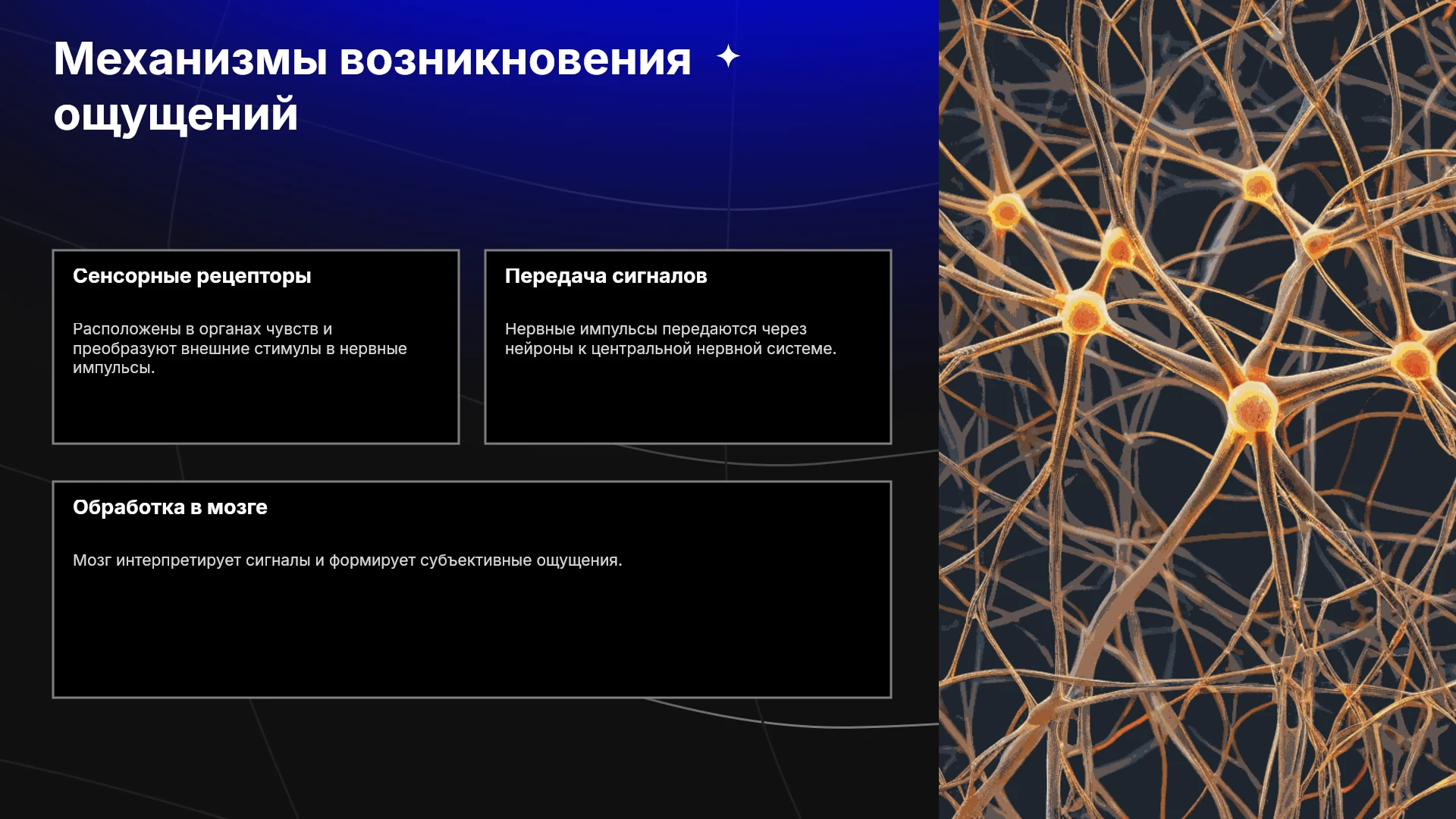 Механизмы возникновения ощущений

Сенсорные рецепторы

Расположены в органах чувств и преобразуют внешние стимулы в нервные импульсы.

Передача сигналов

Нервные импульсы передаются через нейроны к центральной нервной системе.

Обработка в мозге

Мозг интерпретирует сигналы и формирует субъективные ощущения.